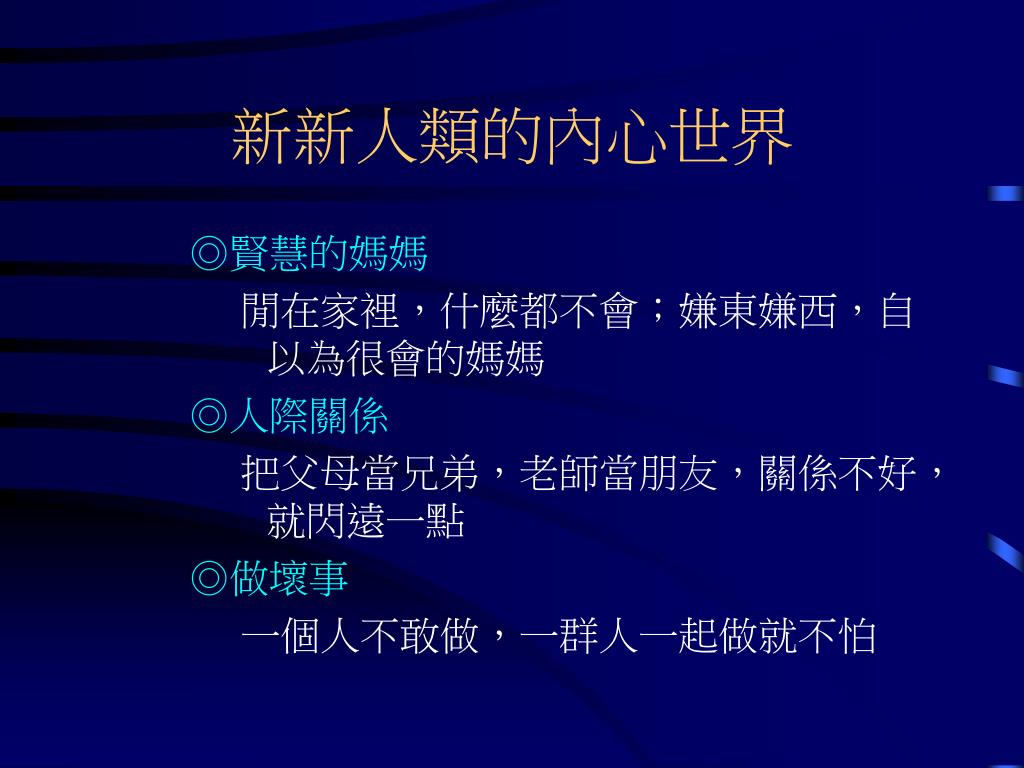 新新人類的內心世界

◎賢慧的媽媽

閒在家裡，什麼都不會；嫌東嫌西，自以為很會的媽媽

◎人際關係

把父母當兄弟，老師當朋友，關係不好，就閃遠一點

◎做壞事

一個人不敢做，一群人一起做就不怕